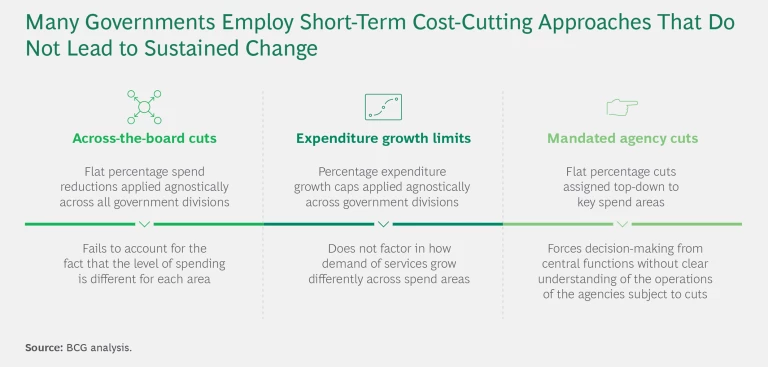 Many Governments Employ Short-Term Cost-Cutting Approaches That Do Not Lead to Sustained Change

Across-the-board cuts

Flat percentage spend reductions applied agnostically across all government divisions

Fails to account for the fact that the level of spending is different for each area

Expenditure growth limits

Percentage expenditure growth caps applied agnostically across government divisions

Does not factor in how demand of services grow differently across spend areas

Mandated agency cuts

Flat percentage cuts assigned top-down to key spend areas

Forces decision-making from central functions without clear understanding of the operations of the agencies subject to cuts

Source: BCG analysis.